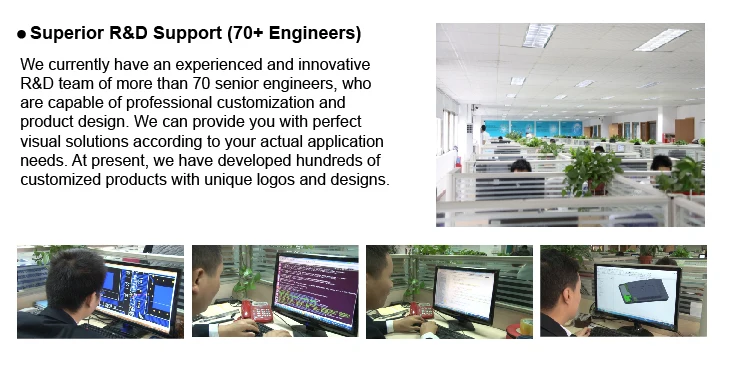 ● Superior R&D Support (70+ Engineers)

We currently have an experienced and innovative R&D team of more than 70 senior engineers, who are capable of professional customization and product design. We can provide you with perfect visual solutions according to your actual application needs. At present, we have developed hundreds of customized products with unique logos and designs.